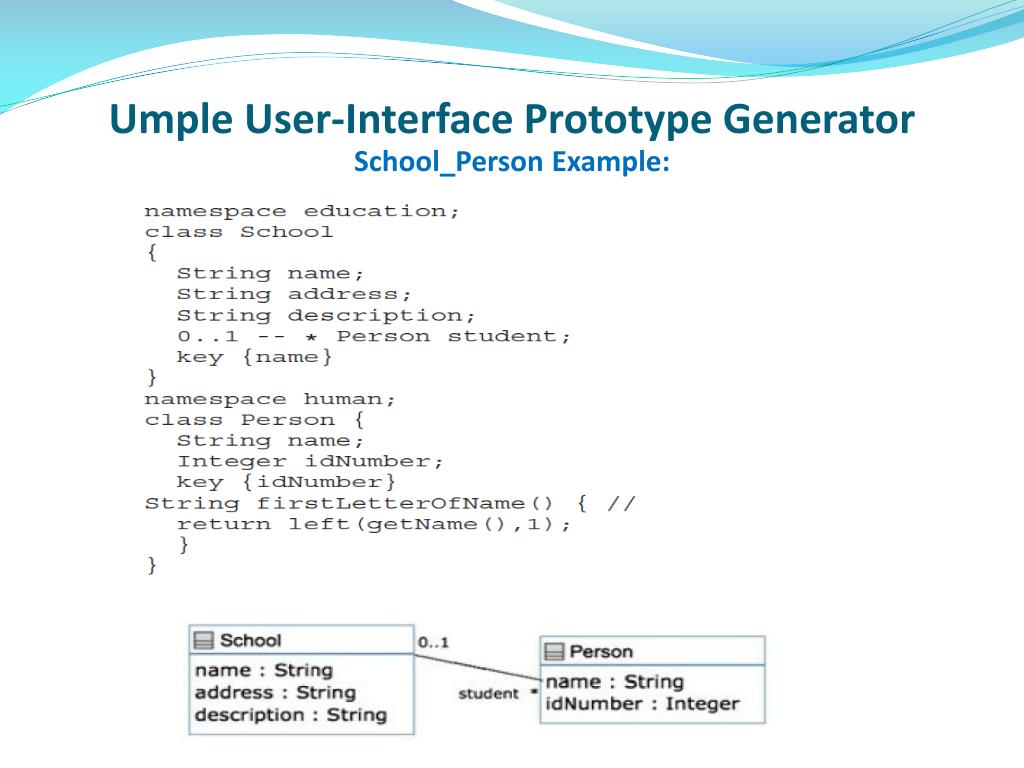 Umple User-Interface Prototype Generator
School_Person Example:

namespace education;
class School
{
String name;
String address;
String description;
0..1 -- * Person student;
key {name}
}
namespace human;
class Person {
String name;
Integer idNumber;
key {idNumber}
String firstLetterOfName() { //
return left(getName(),1);
}
}

School
name : String
address : String
description : String

0..1

student *

Person
name : String
idNumber : Integer